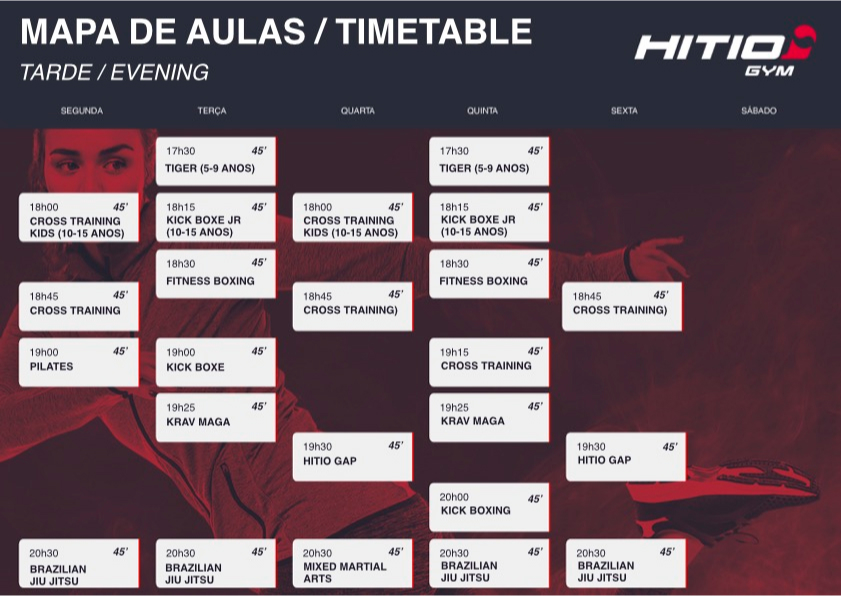 MAPA DE AULAS / TIMETABLE
TARDE / EVENING

HITIO GYM

SEGUNDA

18h00 45'
CROSS TRAINING KIDS (10-15 ANOS)

18h45 45'
CROSS TRAINING

19h00 45'
PILATES

20h30 45'
BRAZILIAN JIU JITSU

TERÇA

17h30 45'
TIGER (5-9 ANOS)

18h15 45'
KICK BOXE JR (10-15 ANOS)

18h30 45'
FITNESS BOXING

19h00 45'
KICK BOXE

19h25 45'
KRAV MAGA

20h30 45'
BRAZILIAN JIU JITSU

QUARTA

18h00 45'
CROSS TRAINING KIDS (10-15 ANOS)

18h45 45'
CROSS TRAINING)

19h30 45'
HITIO GAP

20h30 45'
MIXED MARTIAL ARTS

QUINTA

17h30 45'
TIGER (5-9 ANOS)

18h15 45'
KICK BOXE JR (10-15 ANOS)

18h30 45'
FITNESS BOXING

19h15 45'
CROSS TRAINING

19h25 45'
KRAV MAGA

20h00 45'
KICK BOXING

20h30 45'
BRAZILIAN JIU JITSU

SEXTA

18h45 45'
CROSS TRAINING)

19h30 45'
HITIO GAP

20h30 45'
BRAZILIAN JIU JITSU

SÁBADO